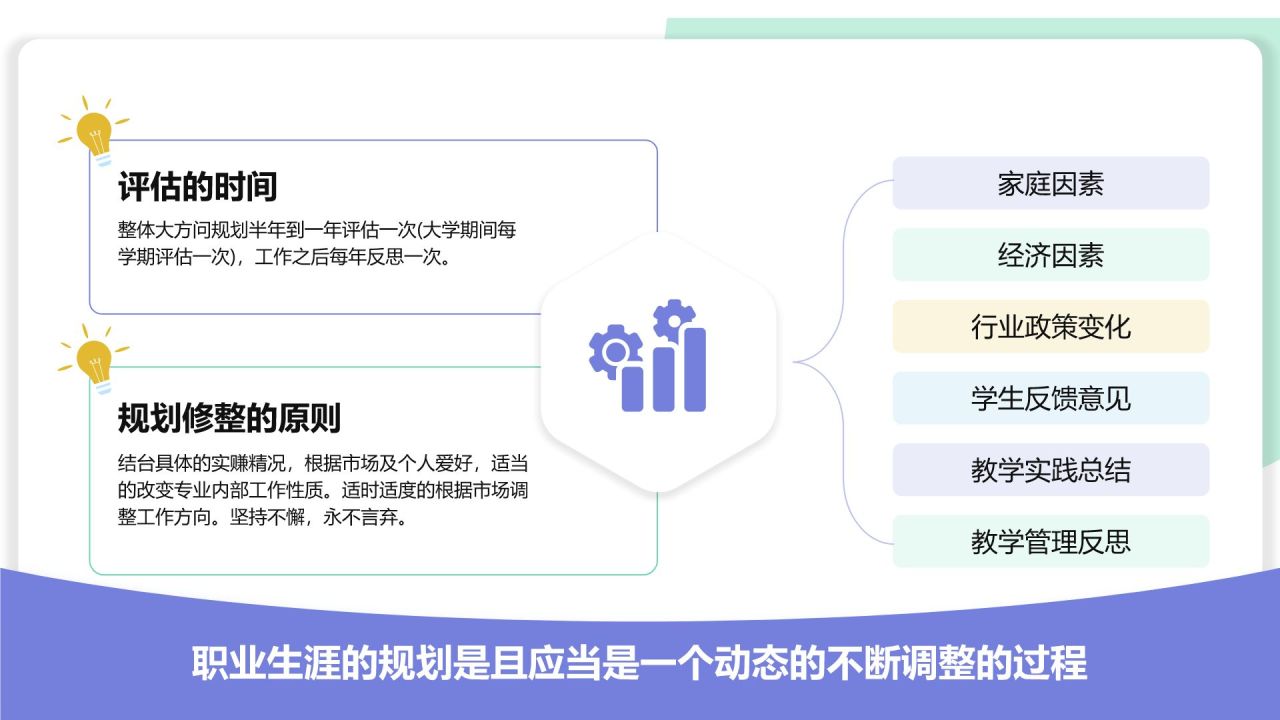 评估的时间

整体大方问规划半年到一年评估一次(大学期间每学期评估一次)，工作之后每年反思一次。

规划修整的原则

结台具体的实赚精况，根据市场及个人爱好，适当的改变专业内部工作性质。适时适度的根据市场调整工作方向。坚持不懈，永不言弃。

家庭因素

经济因素

行业政策变化

学生反馈意见

教学实践总结

教学管理反思

职业生涯的规划是且应当是一个动态的不断调整的过程